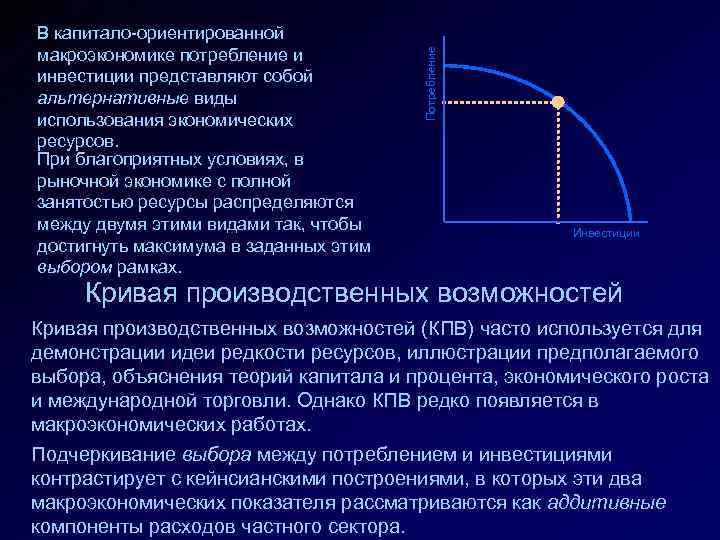 В капитало-ориентированной макроэкономике потребление и инвестиции представляют собой альтернативные виды использования экономических ресурсов.

При благоприятных условиях, в рыночной экономике с полной занятостью ресурсы распределяются между двумя этими видами так, чтобы достигнуть максимума в заданных этим выбором рамках.

Потребление

Инвестиции

Кривая производственных возможностей

Кривая производственных возможностей (КПВ) часто используется для демонстрации идеи редкости ресурсов, иллюстрации предполагаемого выбора, объяснения теорий капитала и процента, экономического роста и международной торговли. Однако КПВ редко появляется в макроэкономических работах.

Подчеркивание выбора между потреблением и инвестициями контрастирует с кейнсианскими построениями, в которых эти два макроэкономических показателя рассматриваются как аддитивные компоненты расходов частного сектора.